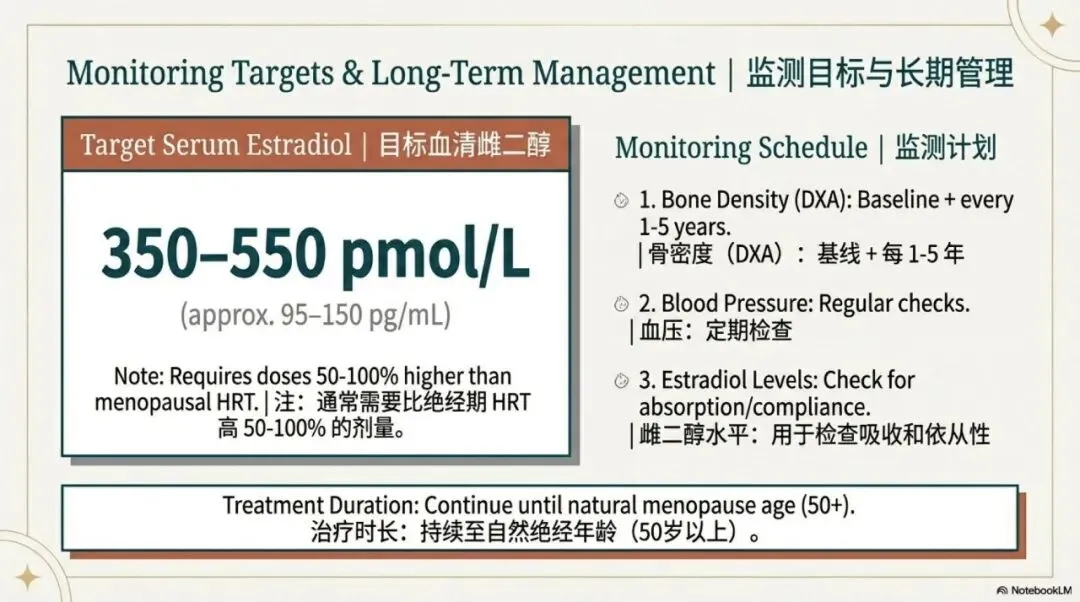 Monitoring Targets & Long-Term Management | 监测目标与长期管理

Target Serum Estradiol | 目标血清雌二醇

350–550 pmol/L

(approx. 95–150 pg/mL)

Note: Requires doses 50-100% higher than menopausal HRT. | 注：通常需要比绝经期 HRT 高 50-100% 的剂量。

Monitoring Schedule | 监测计划

1. Bone Density (DXA): Baseline + every 1-5 years.
| 骨密度（DXA）：基线 + 每 1-5 年

2. Blood Pressure: Regular checks.
| 血压：定期检查

3. Estradiol Levels: Check for absorption/compliance.
| 雌二醇水平：用于检查吸收和依从性

Treatment Duration: Continue until natural menopause age (50+).
治疗时长：持续至自然绝经年龄（50岁以上）。

NotebookLM